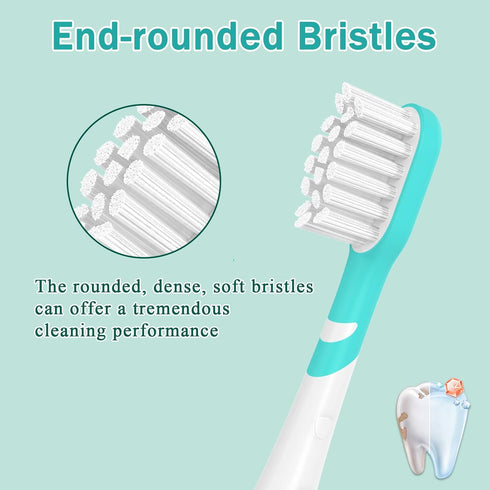 End-rounded Bristles

The rounded, dense, soft bristles can offer a tremendous cleaning performance